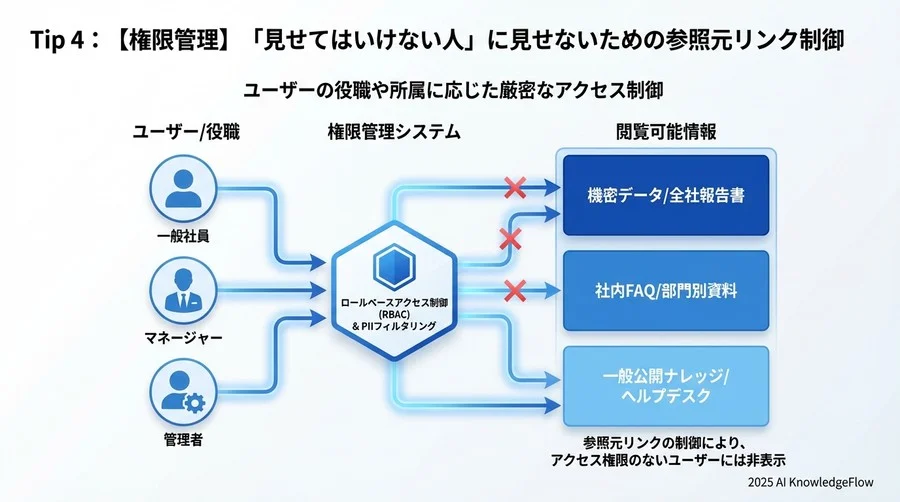 Tip 4：【権限管理】「見せてはいけない人」に見せないための参照元リンク制御

ユーザーの役職や所属に応じた厳密なアクセス制御

ユーザー/役職

一般社員

マネージャー

管理者

権限管理システム

ロールベースアクセス制御 (RBAC) & PIIフィルタリング

閲覧可能情報

機密データ/全社報告書

社内FAQ/部門別資料

一般公開ナレッジ/ヘルプデスク

参照元リンクの制御により、アクセス権限のないユーザーには非表示

2025 AI KnowledgeFlow